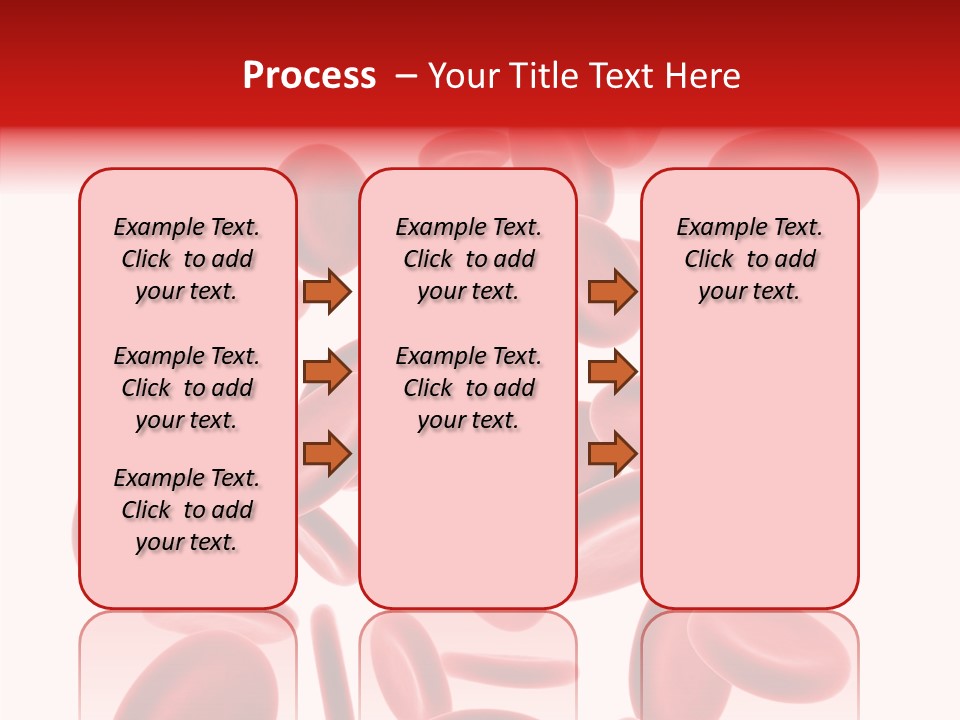 Process – Your Title Text Here

Example Text. Click to add your text.

Example Text. Click to add your text.

Example Text. Click to add your text.

Example Text. Click to add your text.

Example Text. Click to add your text.

Example Text. Click to add your text.